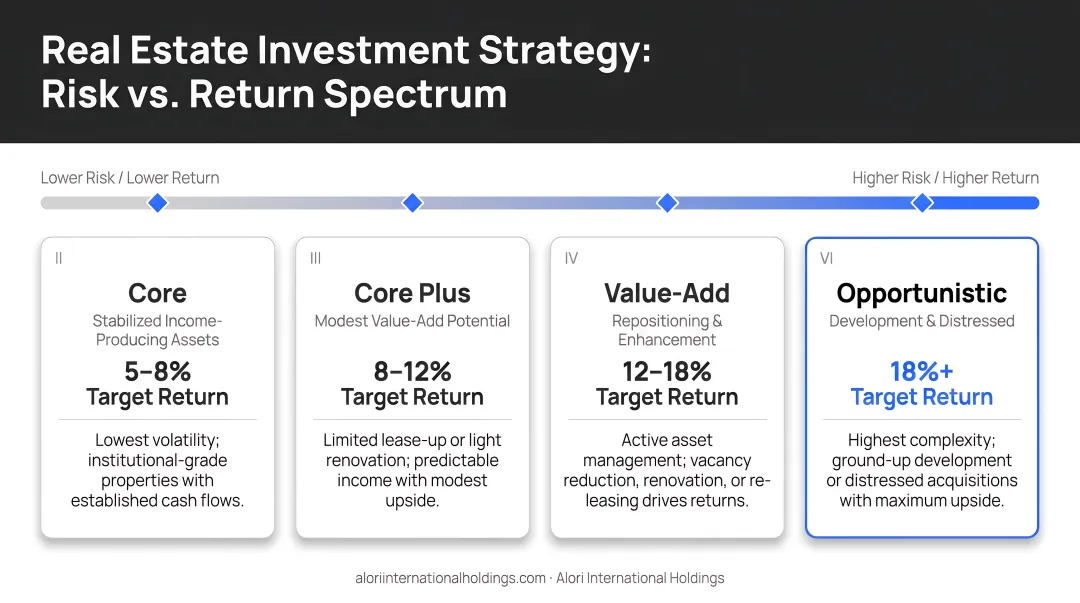 Real Estate Investment Strategy:
Risk vs. Return Spectrum

Lower Risk / Lower Return

Higher Risk / Higher Return

II

Core

Stabilized Income-Producing Assets

5–8%
Target Return

Lowest volatility; institutional-grade properties with established cash flows.

III

Core Plus

Modest Value-Add Potential

8–12%
Target Return

Limited lease-up or light renovation; predictable income with modest upside.

IV

Value-Add

Repositioning & Enhancement

12–18%
Target Return

Active asset management; vacancy reduction, renovation, or re-leasing drives returns.

VI

Opportunistic

Development & Distressed

18%+
Target Return

Highest complexity; ground-up development or distressed acquisitions with maximum upside.

aloriinternationalholdings.com · Alori International Holdings